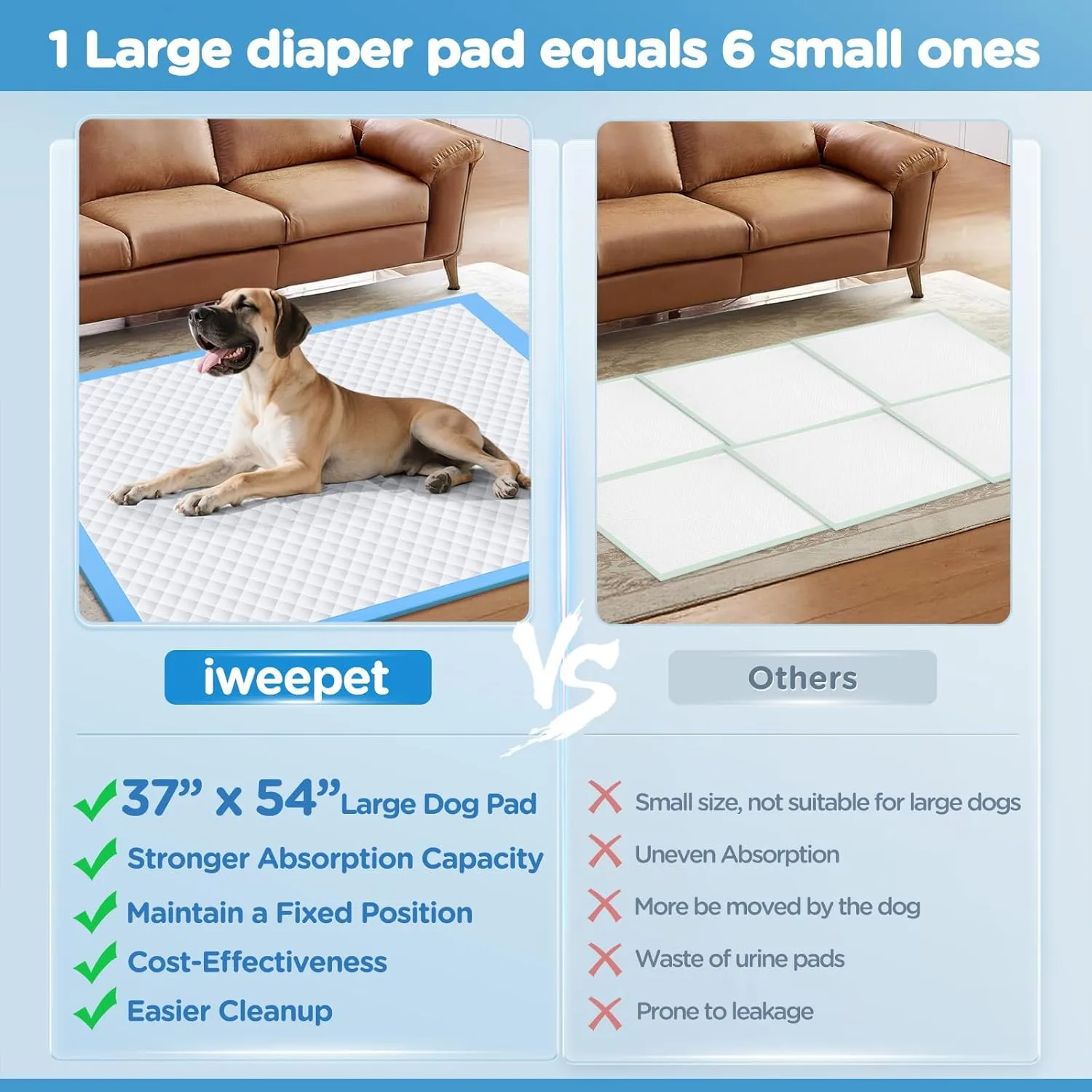 1 Large diaper pad equals 6 small ones

iweepet

VS

Others

37" x 54" Large Dog Pad
Stronger Absorption Capacity
Maintain a Fixed Position
Cost-Effectiveness
Easier Cleanup

Small size, not suitable for large dogs
Uneven Absorption
More be moved by the dog
Waste of urine pads
Prone to leakage